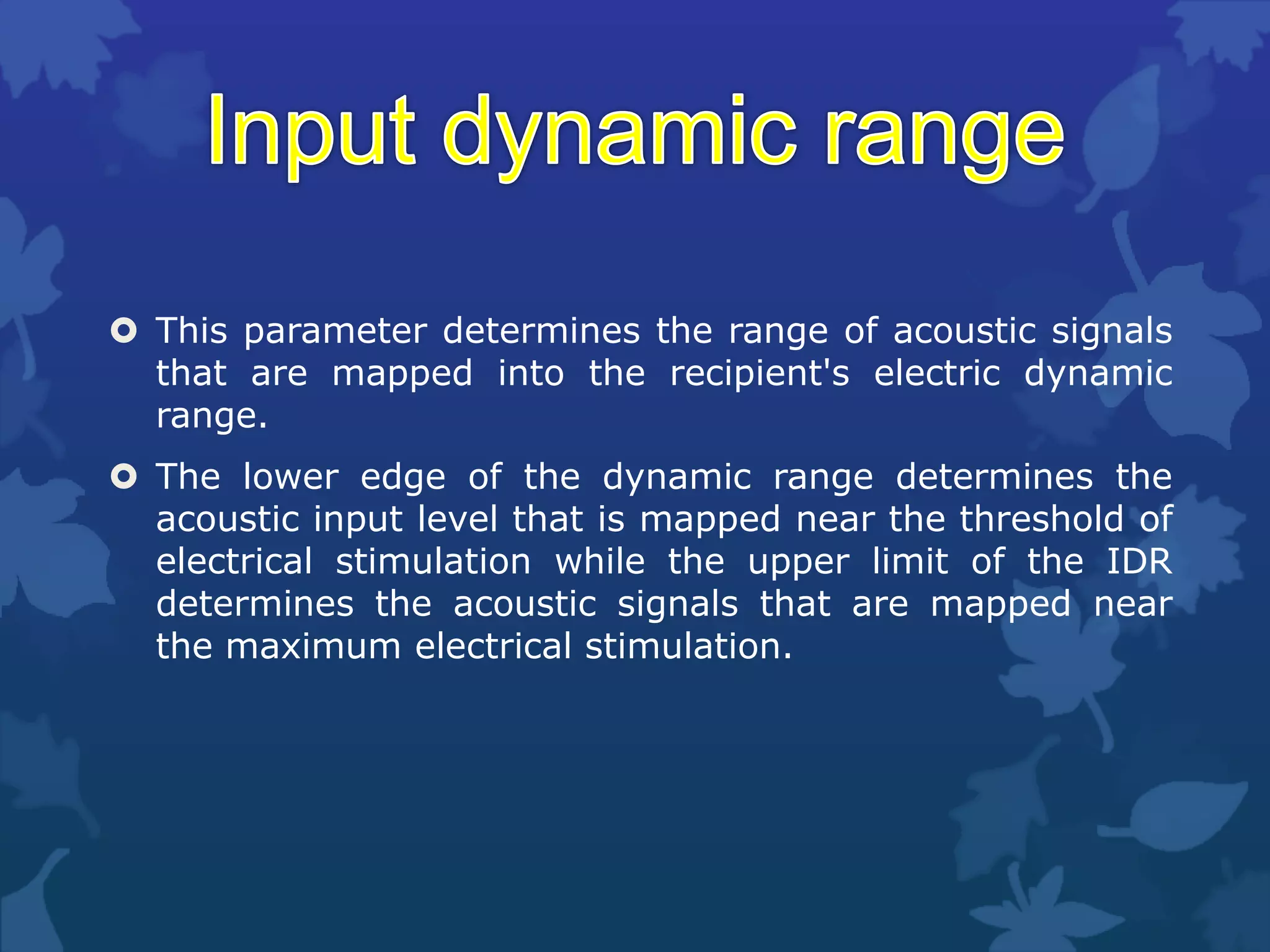 Input dynamic range

This parameter determines the range of acoustic signals that are mapped into the recipient's electric dynamic range.

The lower edge of the dynamic range determines the acoustic input level that is mapped near the threshold of electrical stimulation while the upper limit of the IDR determines the acoustic signals that are mapped near the maximum electrical stimulation.